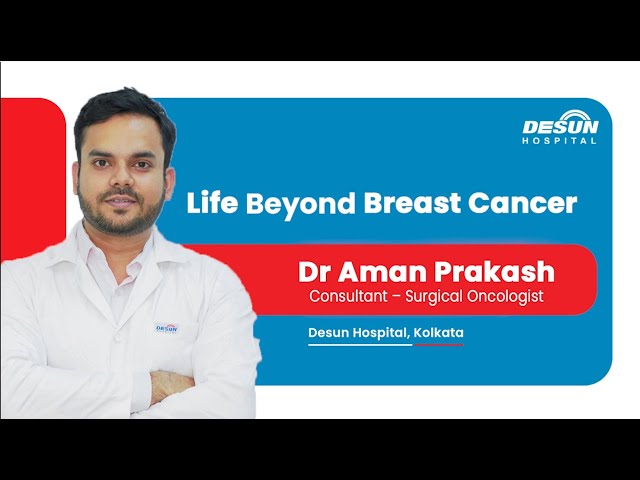 DESUN
HOSPITAL

Life Beyond Breast Cancer

Dr Aman Prakash
Consultant – Surgical Oncologist

Desun Hospital, Kolkata

DESUN